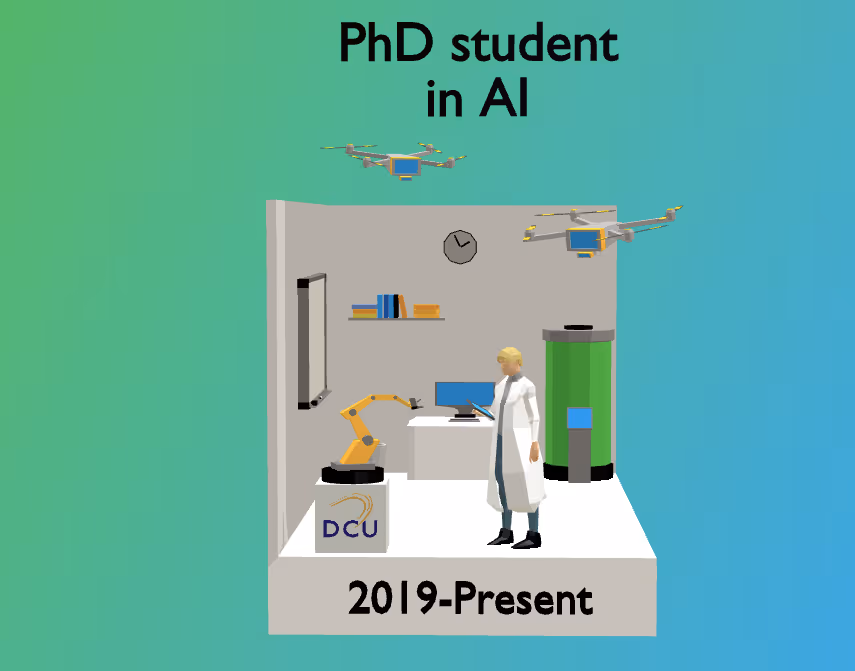 PhD student in AI

DCU

2019-Present